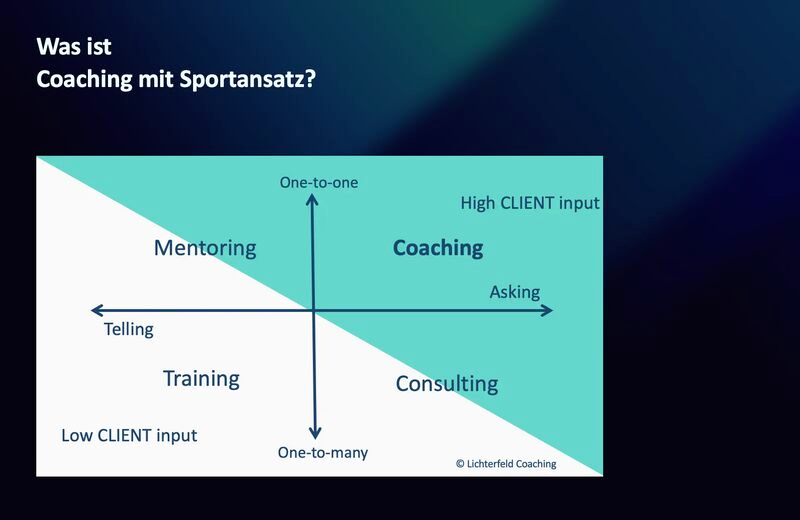 Was ist
Coaching mit Sportansatz?

One-to-one

High CLIENT input

Mentoring

Coaching

Asking

Telling

Training

Consulting

Low CLIENT input

One-to-many

© Lichterfeld Coaching